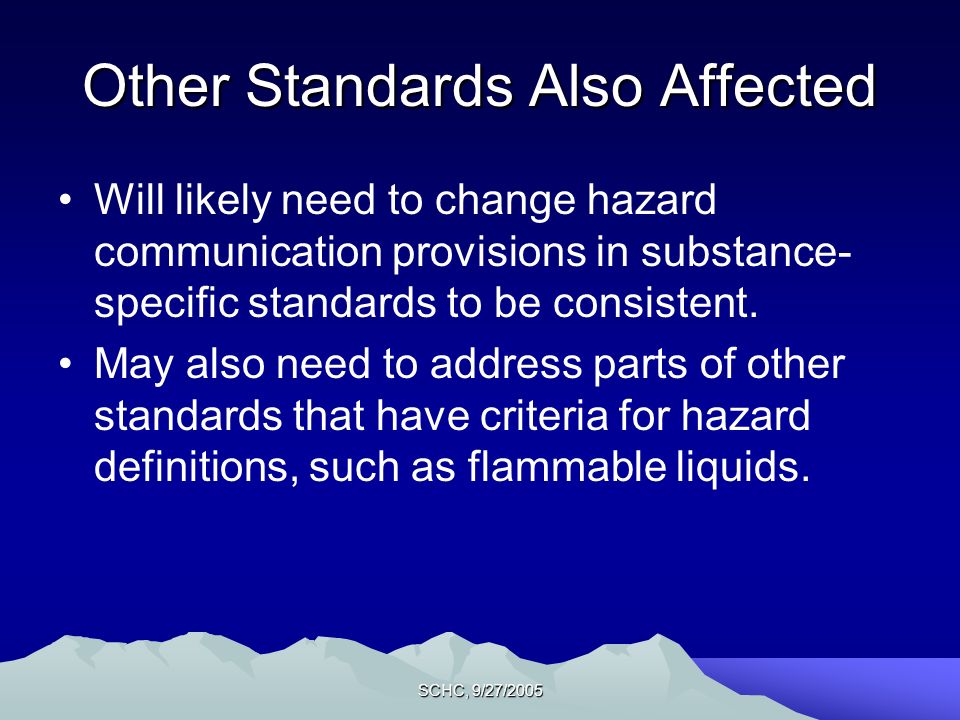 Other Standards Also Affected

• Will likely need to change hazard communication provisions in substance-specific standards to be consistent.

• May also need to address parts of other standards that have criteria for hazard definitions, such as flammable liquids.

SCHC, 9/27/2005